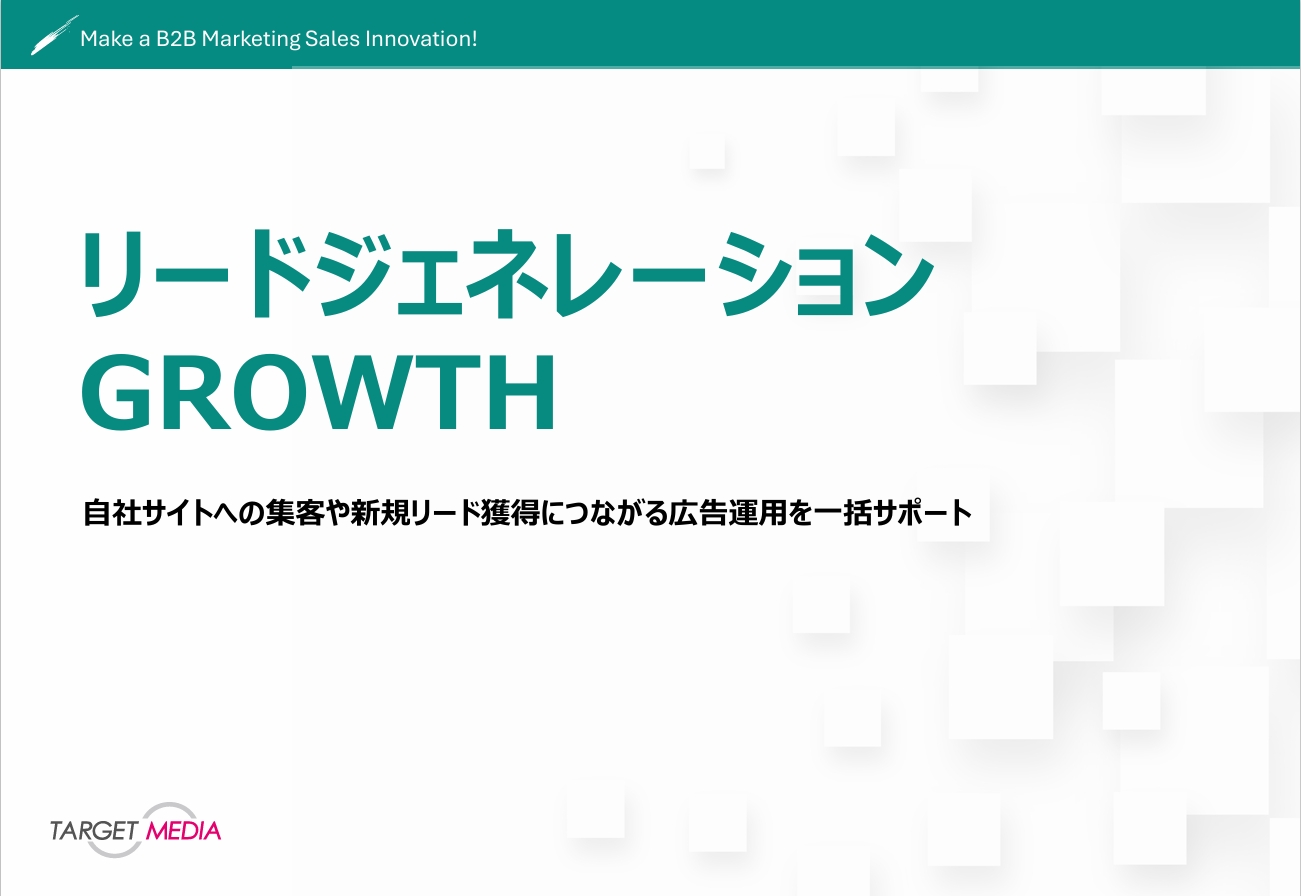 Make a B2B Marketing Sales Innovation!

リードジェネレーション
GROWTH

自社サイトへの集客や新規リード獲得につながる広告運用を一括サポート

TARGET MEDIA